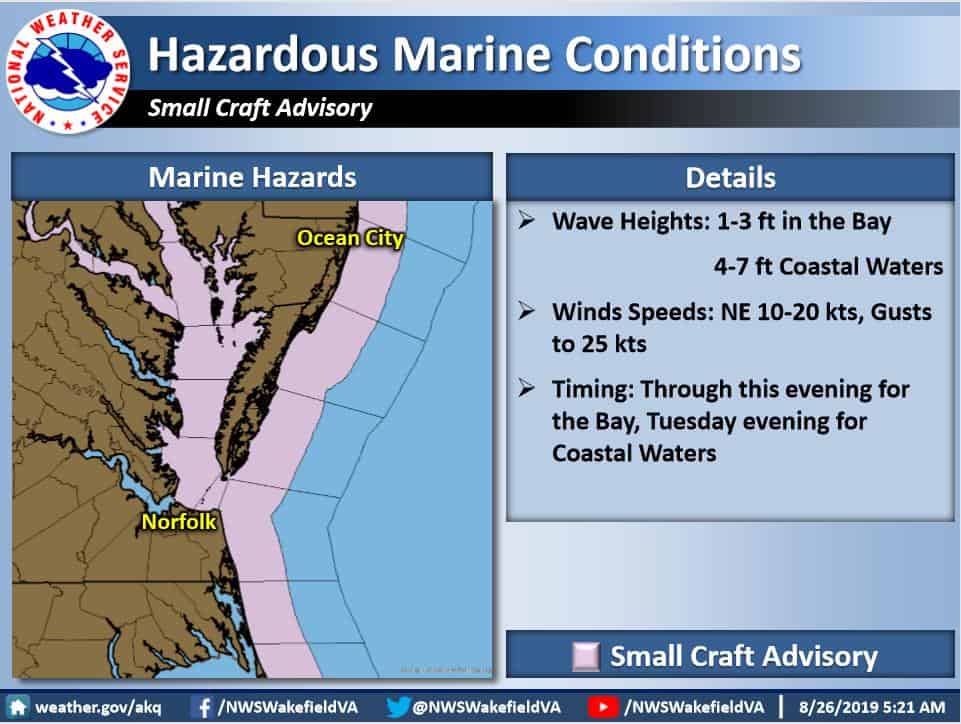 NATIONAL WEATHER SERVICE

Hazardous Marine Conditions

Small Craft Advisory

Marine Hazards

Ocean City

Norfolk

Details

➢ Wave Heights: 1-3 ft in the Bay

4-7 ft Coastal Waters

➢ Winds Speeds: NE 10-20 kts, Gusts to 25 kts

➢ Timing: Through this evening for the Bay, Tuesday evening for Coastal Waters

Small Craft Advisory

weather.gov/akq /NWSWakefieldVA @NWSWakefieldVA /NWSWakefieldVA 8/26/2019 5:21 AM